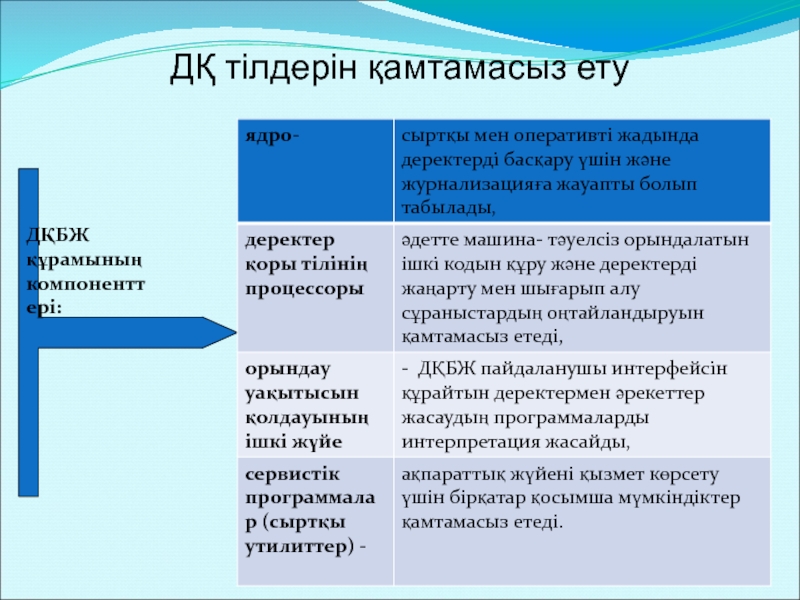 ДҚ тілдерін қамтамасыз ету

ДҚБЖ құрамының компоненттері:

| ядро- | сыртқы мен оперативті жадында деректерді басқару үшін және журнализацияға жауапты болып табылады, |
|---|---|
| деректер қоры тілінің процессоры | әдетте машина- тәуелсіз орындалатын ішкі кодын құру және деректерді жаңарту мен шығарып алу сұраныстардың оңтайландыруын қамтамасыз етеді, |
| орындау уақытысын қолдауының ішкі жүйе | - ДҚБЖ пайдаланушы интерфейсін құрайтын деректермен әрекеттер жасаудың программаларды интерпретация жасайды, |
| сервистік программалар (сыртқы утилиттер) - | ақпараттық жүйені қызмет көрсету үшін бірқатар қосымша мүмкіндіктер қамтамасыз етеді. |